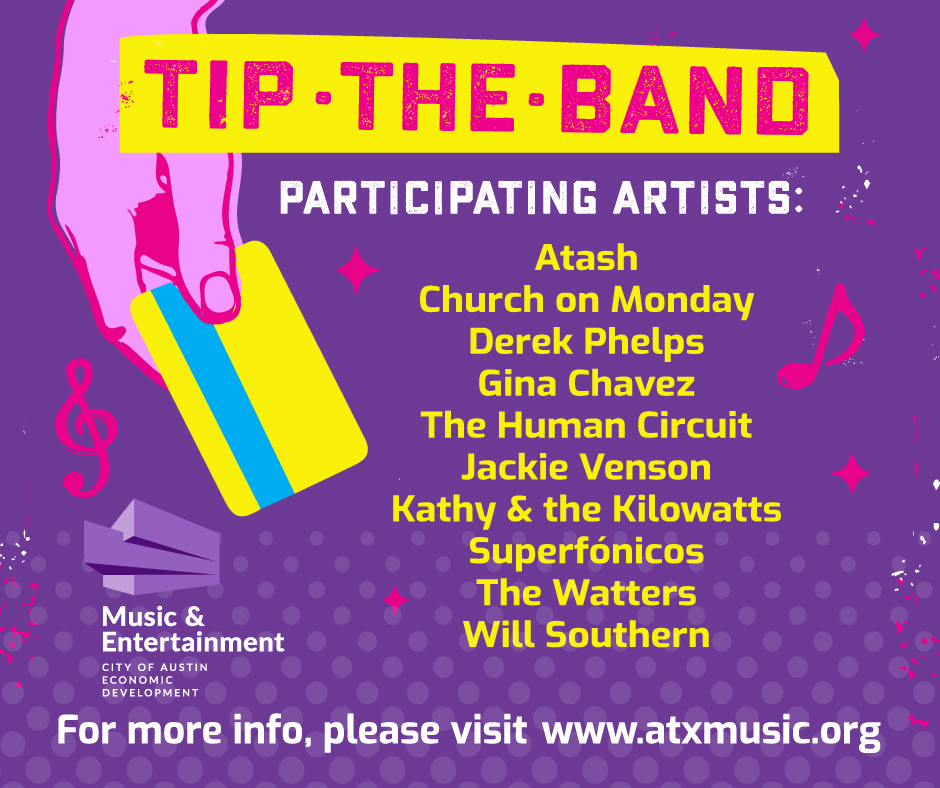 TIP·THE·BAND

PARTICIPATING ARTISTS:

Atash
Church on Monday
Derek Phelps
Gina Chavez
The Human Circuit
Jackie Venson
Kathy & the Kilowatts
Superfónicos
The Watters
Will Southern

Music & Entertainment
CITY OF AUSTIN ECONOMIC DEVELOPMENT

For more info, please visit www.atxmusic.org